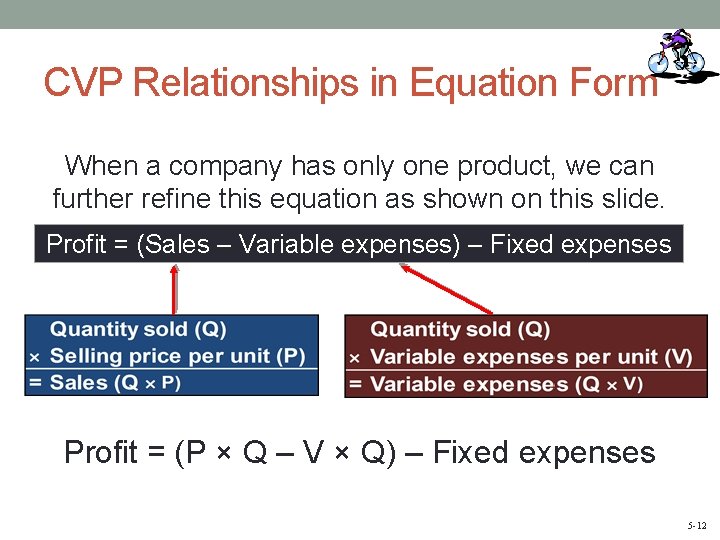 CVP Relationships in Equation Form

When a company has only one product, we can further refine this equation as shown on this slide.

Profit = (Sales – Variable expenses) – Fixed expenses

Quantity sold (Q)
× Selling price per unit (P)
= Sales (Q × P)

Quantity sold (Q)
× Variable expenses per unit (V)
= Variable expenses (Q × V)

Profit = (P × Q – V × Q) – Fixed expenses

5-12